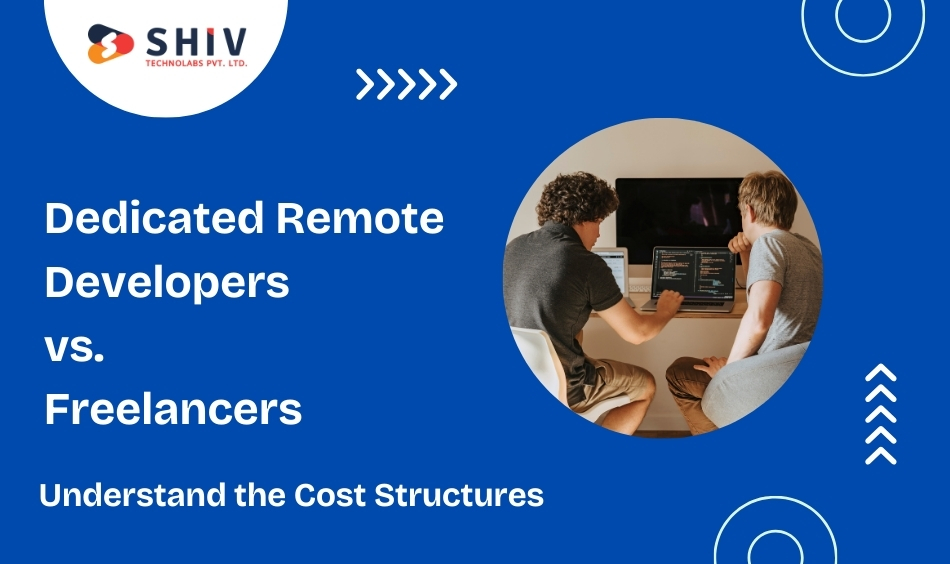 SHIV
TECHNOLABS PVT. LTD.

Dedicated Remote Developers vs. Freelancers

Understand the Cost Structures